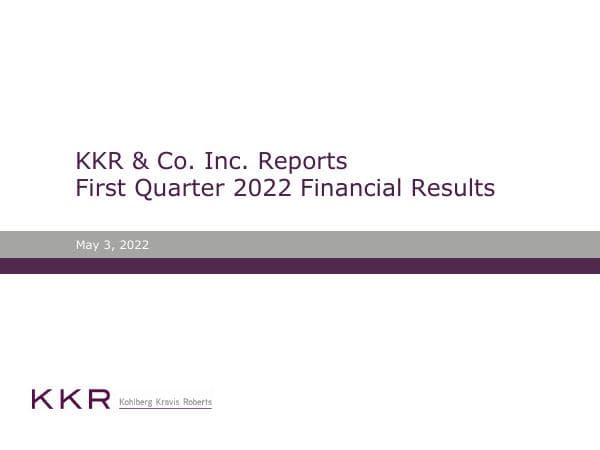 KKR & Co. Inc. Reports
First Quarter 2022 Financial Results

May 3, 2022

KKR Kohlberg Kravis Roberts